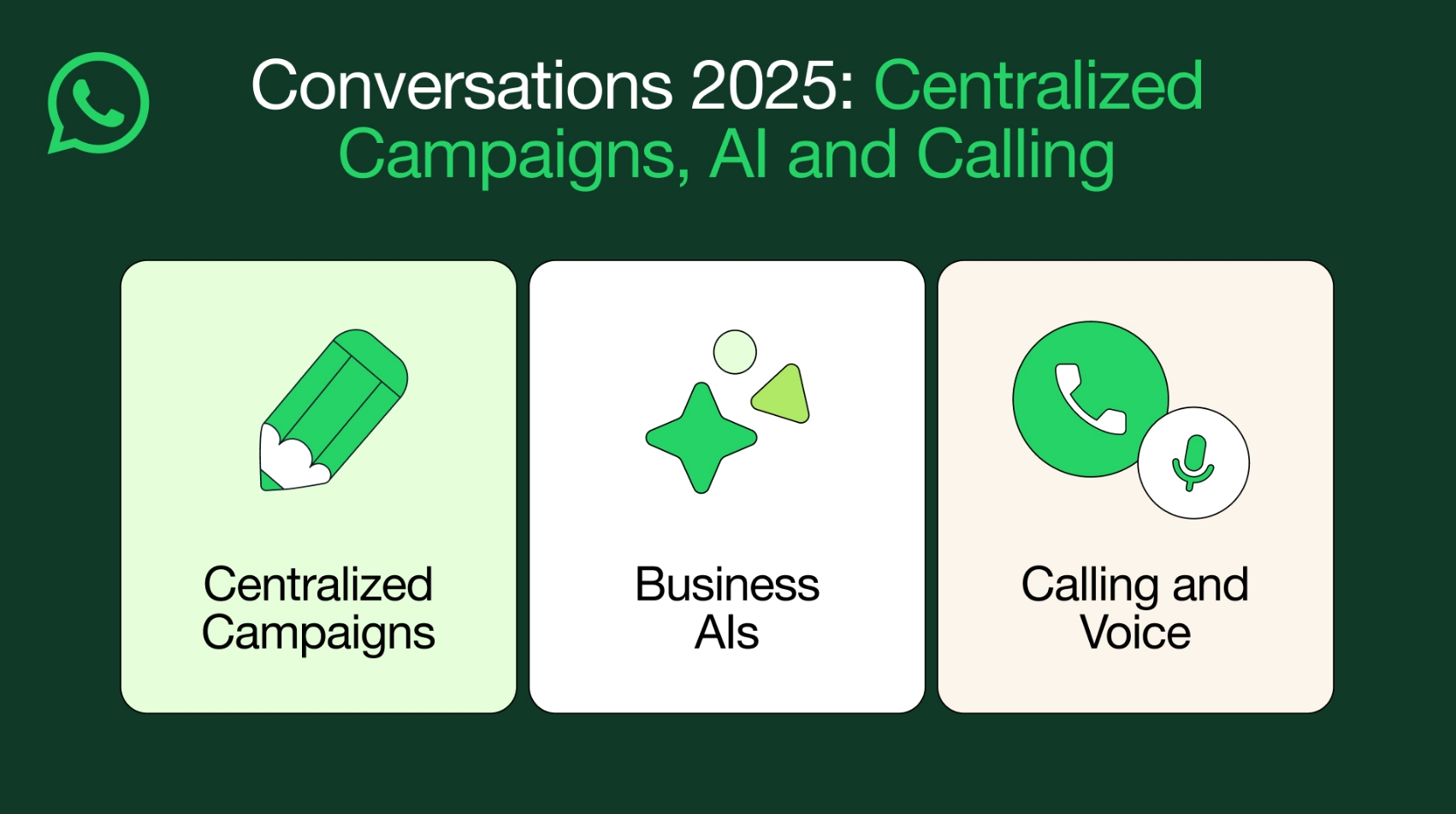 Conversations 2025: Centralized Campaigns, AI and Calling

Centralized Campaigns

Business AIs

Calling and Voice